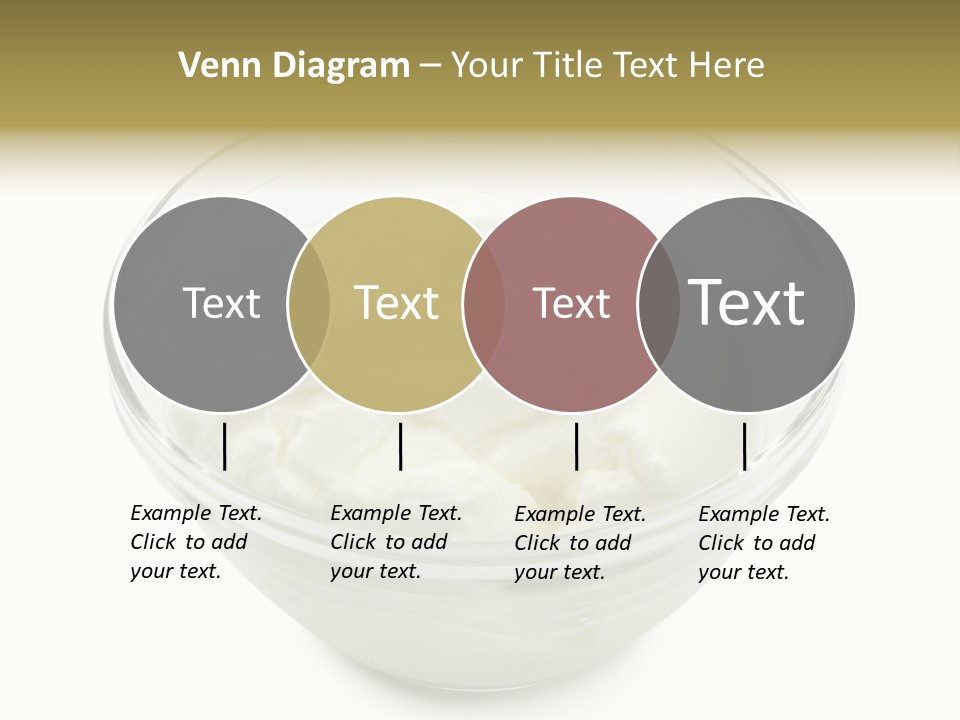 Venn Diagram – Your Title Text Here

Text

Text

Text

Text

Example Text. Click to add your text.

Example Text. Click to add your text.

Example Text. Click to add your text.

Example Text. Click to add your text.